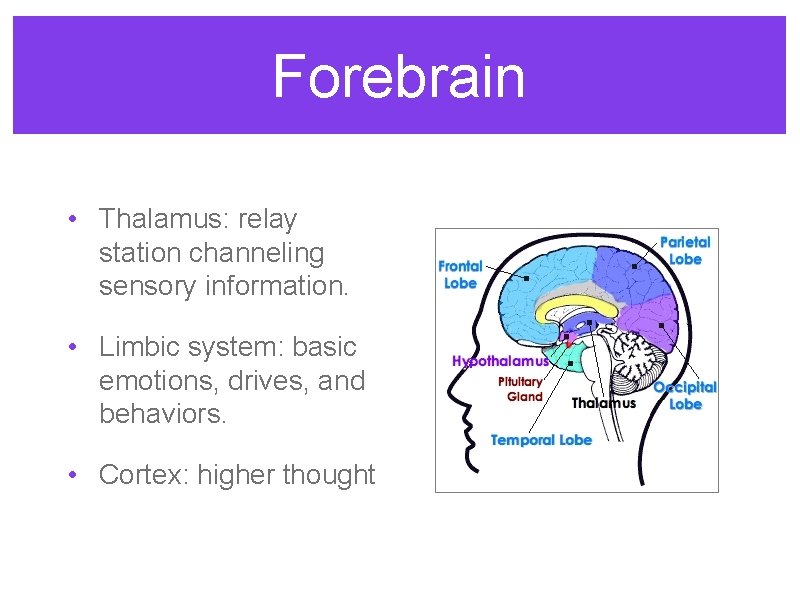 Forebrain

• Thalamus: relay station channeling sensory information.

• Limbic system: basic emotions, drives, and behaviors.

• Cortex: higher thought

Frontal Lobe
Parietal Lobe
Hypothalamus
Pituitary Gland
Thalamus
Occipital Lobe
Temporal Lobe